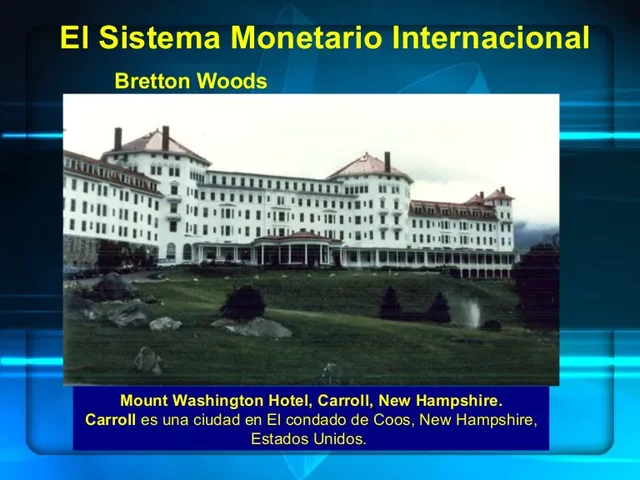 El Sistema Monetario Internacional

Bretton Woods

Mount Washington Hotel, Carroll, New Hampshire.
Carroll es una ciudad en El condado de Coos, New Hampshire, Estados Unidos.